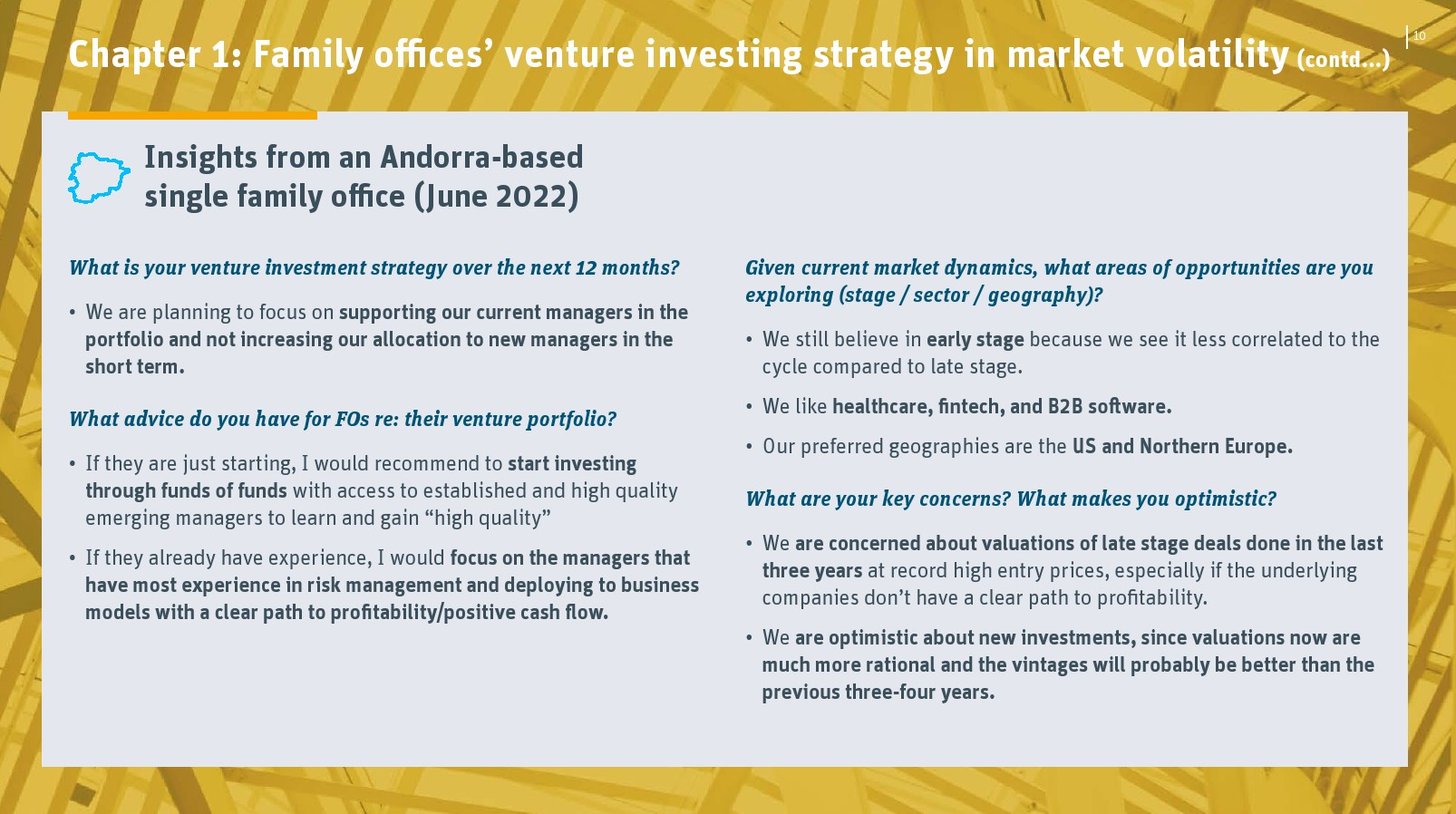 Chapter 1: Family offices' venture investing strategy in market volatility (contd...)

10

Insights from an Andorra-based single family office (June 2022)

What is your venture investment strategy over the next 12 months?

• We are planning to focus on supporting our current managers in the portfolio and not increasing our allocation to new managers in the short term.

What advice do you have for FOs re: their venture portfolio?

• If they are just starting, I would recommend to start investing through funds of funds with access to established and high quality emerging managers to learn and gain "high quality"

• If they already have experience, I would focus on the managers that have most experience in risk management and deploying to business models with a clear path to profitability/positive cash flow.

Given current market dynamics, what areas of opportunities are you exploring (stage / sector / geography)?

• We still believe in early stage because we see it less correlated to the cycle compared to late stage.

• We like healthcare, fintech, and B2B software.

• Our preferred geographies are the US and Northern Europe.

What are your key concerns? What makes you optimistic?

• We are concerned about valuations of late stage deals done in the last three years at record high entry prices, especially if the underlying companies don't have a clear path to profitability.

• We are optimistic about new investments, since valuations now are much more rational and the vintages will probably be better than the previous three-four years.